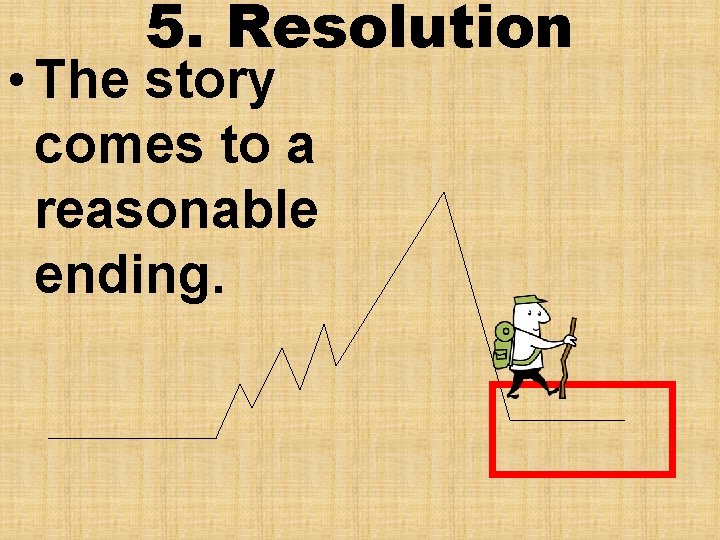 5. Resolution

• The story comes to a reasonable ending.